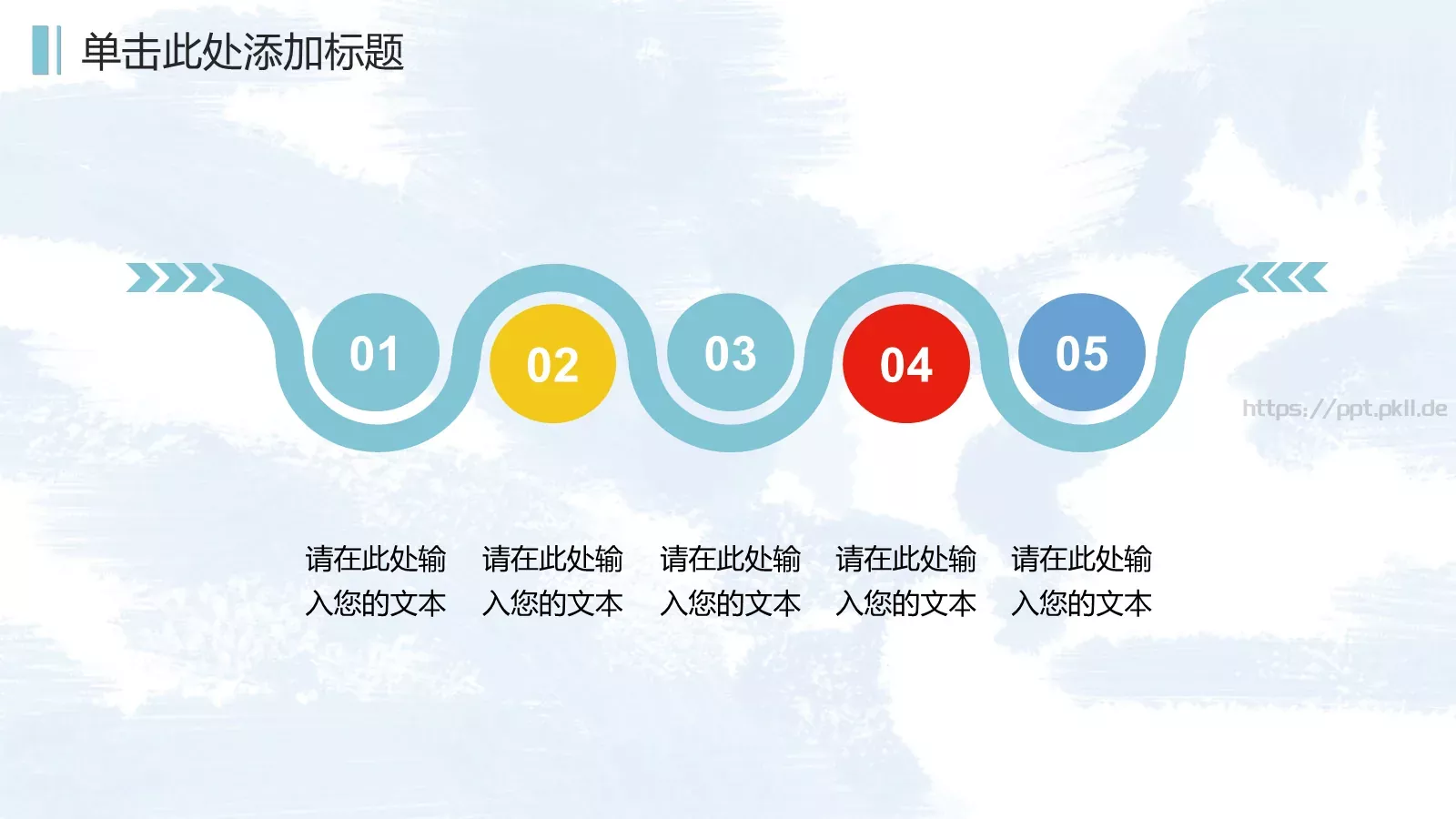 单击此处添加标题

01

02

03

04

05

https://ppt.pkll.de

请在此处输入您的文本

请在此处输入您的文本

请在此处输入您的文本

请在此处输入您的文本

请在此处输入您的文本